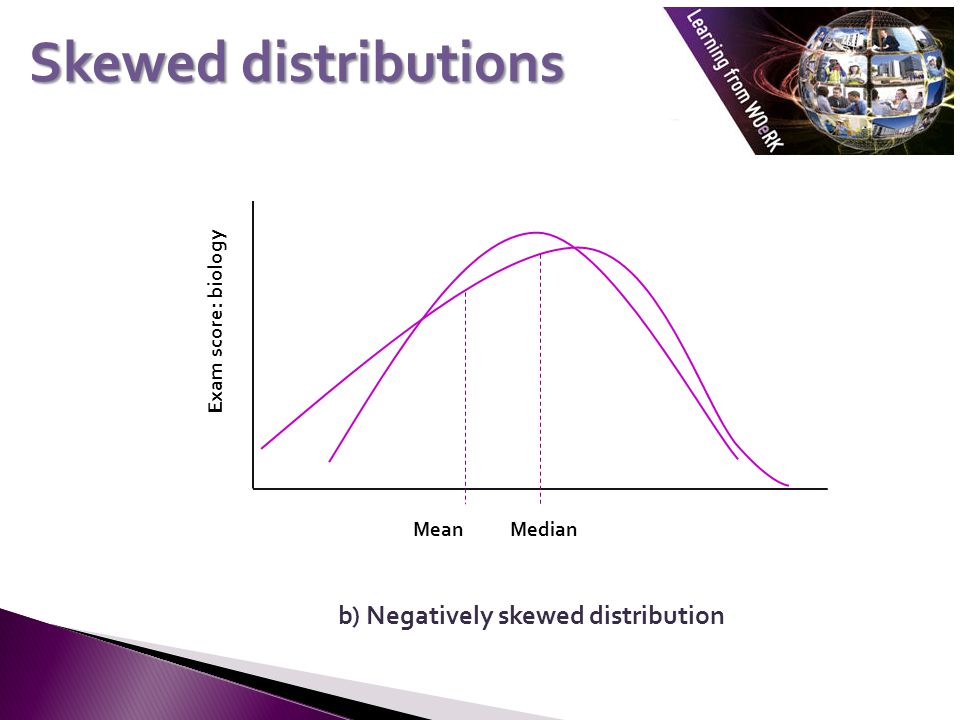 Skewed distributions

Learning from WOeRK

Exam score: biology

Mean

Median

b) Negatively skewed distribution